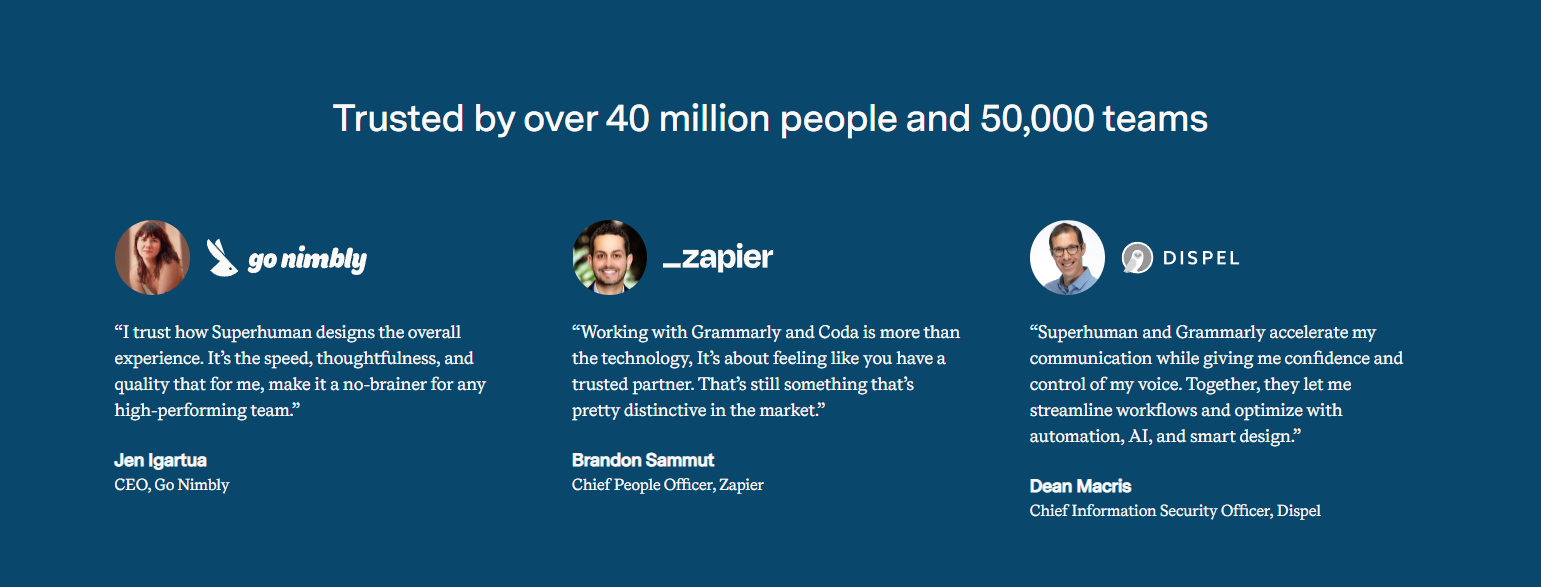 Trusted by over 40 million people and 50,000 teams

go nimbly

“I trust how Superhuman designs the overall experience. It’s the speed, thoughtfulness, and quality that for me, make it a no-brainer for any high-performing team.”

Jen Igartua
CEO, Go Nimbly

_zapier

“Working with Grammarly and Coda is more than the technology, It’s about feeling like you have a trusted partner. That’s still something that’s pretty distinctive in the market.”

Brandon Sammut
Chief People Officer, Zapier

DISPEL

“Superhuman and Grammarly accelerate my communication while giving me confidence and control of my voice. Together, they let me streamline workflows and optimize with automation, AI, and smart design.”

Dean Macris
Chief Information Security Officer, Dispel